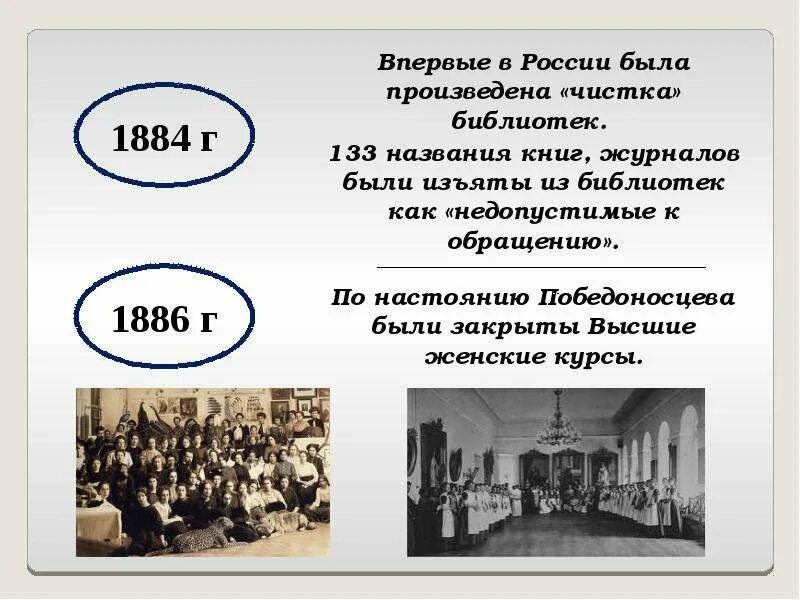 1884 г

Впервые в России была произведена «чистка» библиотек.

133 названия книг, журналов были изъяты из библиотек как «недопустимые к обращению».

1886 г

По настоянию Победоносцева были закрыты Высшие женские курсы.